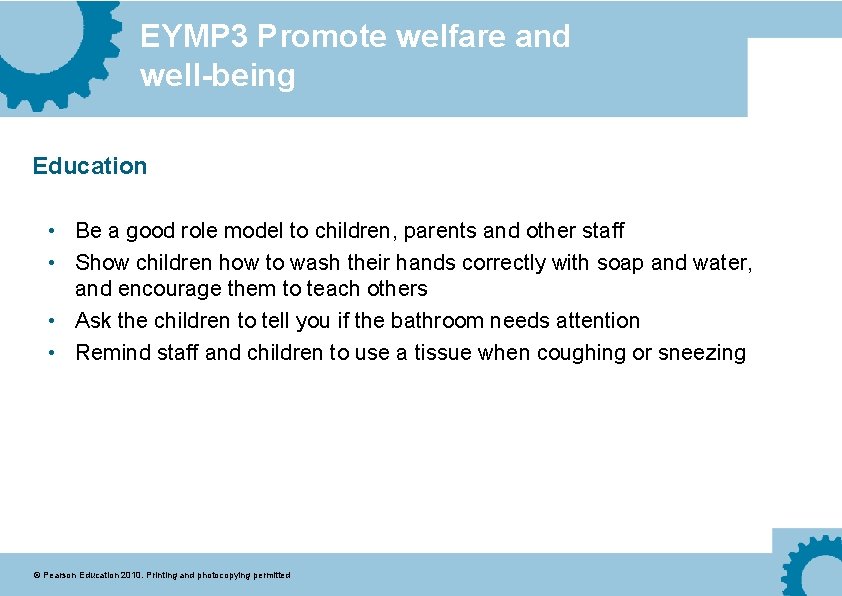 EYMP3 Promote welfare and well-being

Education

• Be a good role model to children, parents and other staff
• Show children how to wash their hands correctly with soap and water, and encourage them to teach others
• Ask the children to tell you if the bathroom needs attention
• Remind staff and children to use a tissue when coughing or sneezing

© Pearson Education 2010. Printing and photocopying permitted